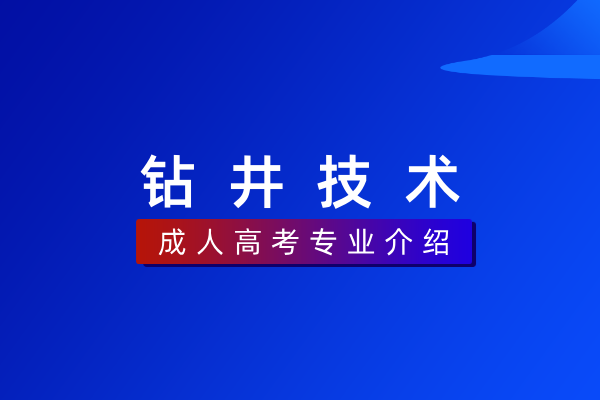 钻井技术

成人高考专业介绍